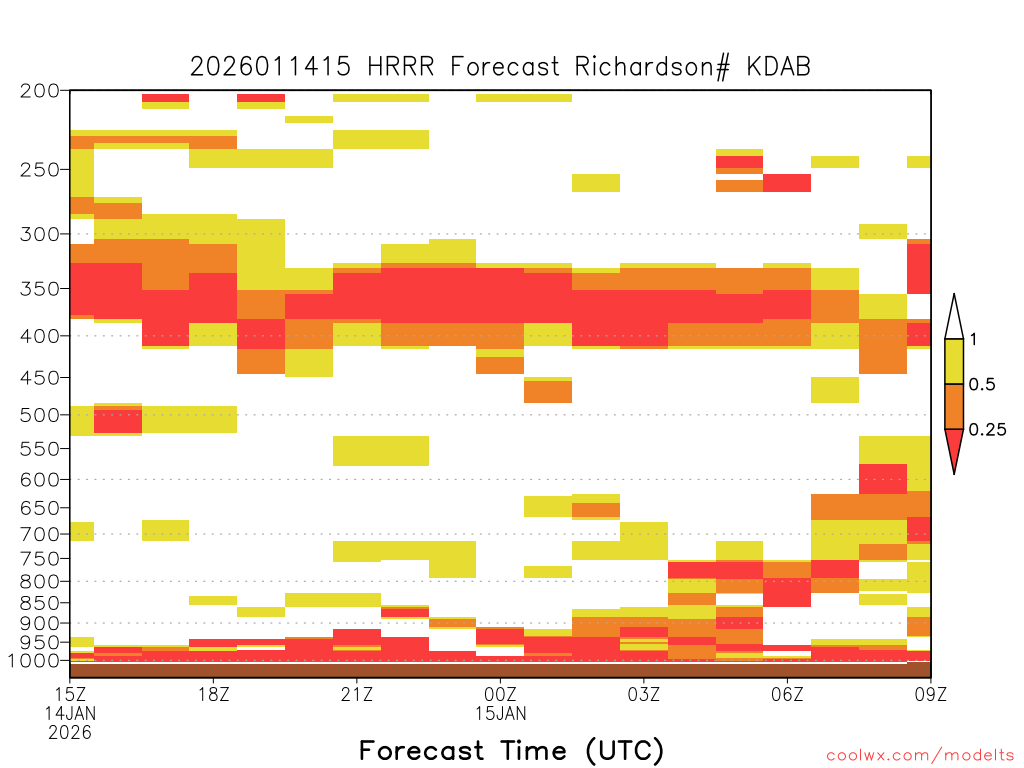 2026011415 HRRR Forecast Richardson# KDAB

200
250
300
350
400
450
500
550
600
650
700
750
800
850
900
950
1000

1
0.5
0.25

15Z
14JAN
2026
18Z
21Z
00Z
15JAN
03Z
06Z
09Z

Forecast Time (UTC)

coolwx.com/modelts